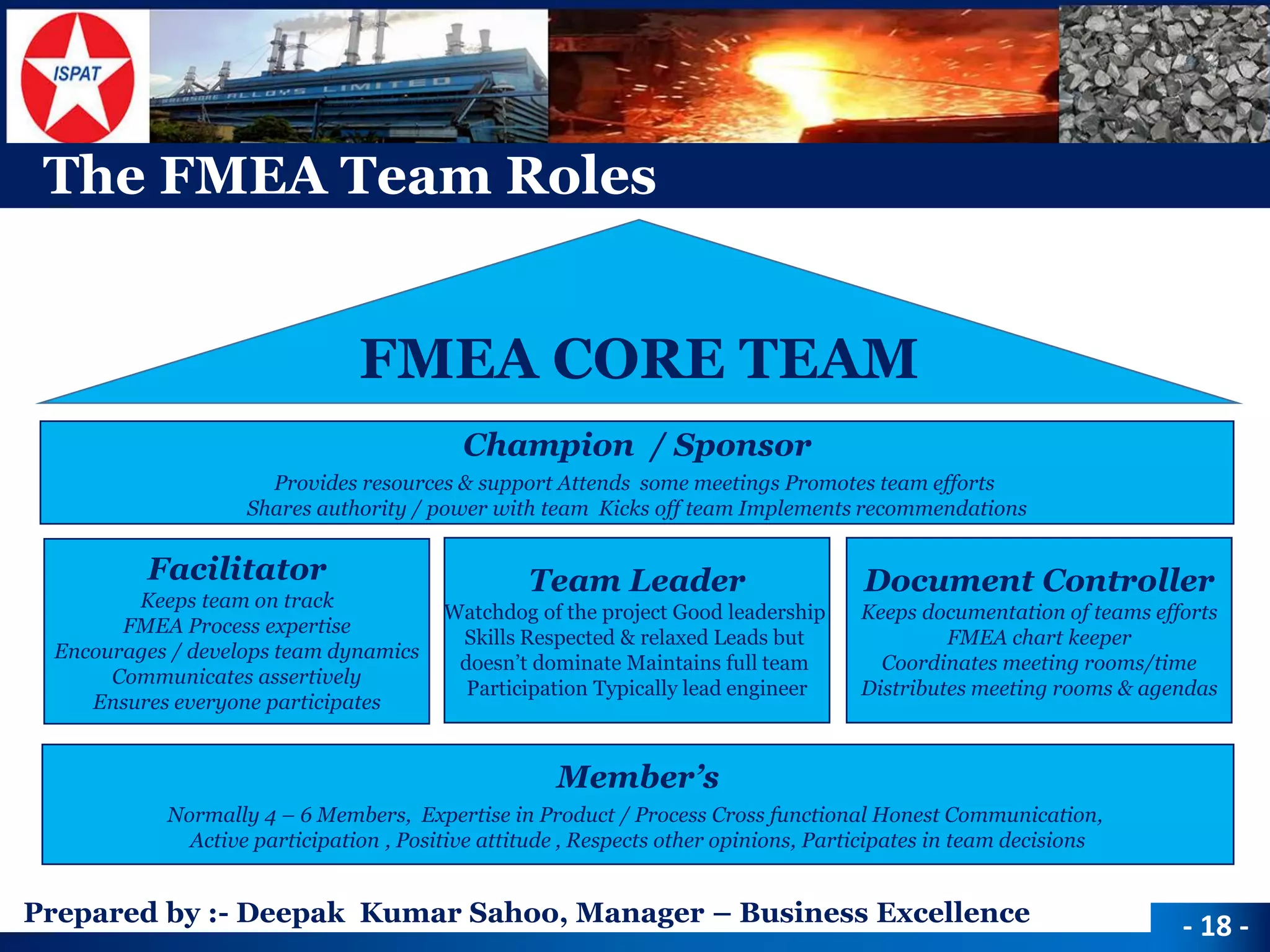 ISPAT

BALASORE ALLOYS LIMITED

The FMEA Team Roles

FMEA CORE TEAM

Champion / Sponsor

Provides resources & support Attends some meetings Promotes team efforts
Shares authority / power with team Kicks off team Implements recommendations

Facilitator

Keeps team on track
FMEA Process expertise
Encourages / develops team dynamics
Communicates assertively
Ensures everyone participates

Team Leader

Watchdog of the project Good leadership Skills Respected & relaxed Leads but doesn't dominate Maintains full team Participation Typically lead engineer

Document Controller

Keeps documentation of teams efforts
FMEA chart keeper
Coordinates meeting rooms/time
Distributes meeting rooms & agendas

Member's

Normally 4 – 6 Members, Expertise in Product / Process Cross functional Honest Communication,
Active participation , Positive attitude , Respects other opinions, Participates in team decisions

Prepared by :- Deepak Kumar Sahoo, Manager – Business Excellence

- 18 -